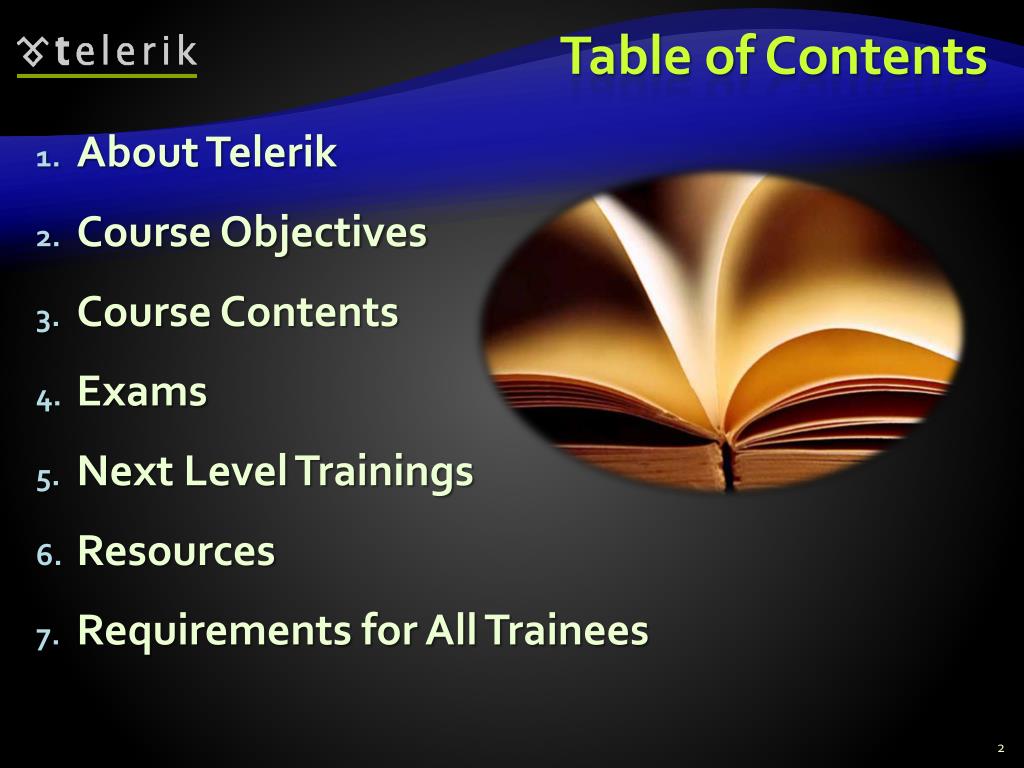 telerik

Table of Contents

1. About Telerik
2. Course Objectives
3. Course Contents
4. Exams
5. Next Level Trainings
6. Resources
7. Requirements for All Trainees

2